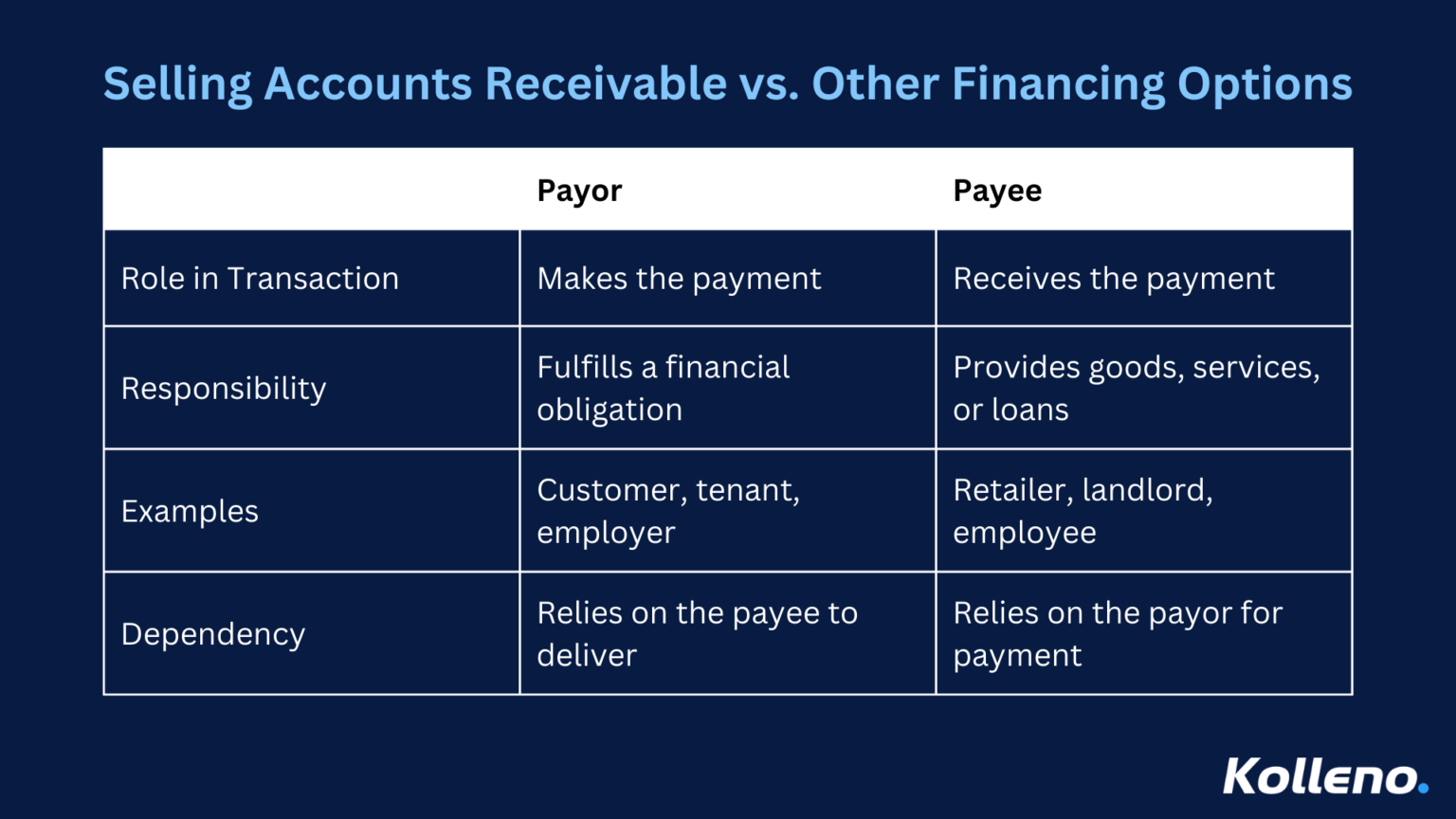 Selling Accounts Receivable vs. Other Financing Options

| | Payor | Payee |
|---|---|---|
| Role in Transaction | Makes the payment | Receives the payment |
| Responsibility | Fulfills a financial obligation | Provides goods, services, or loans |
| Examples | Customer, tenant, employer | Retailer, landlord, employee |
| Dependency | Relies on the payee to deliver | Relies on the payor for payment |

Kolleno.